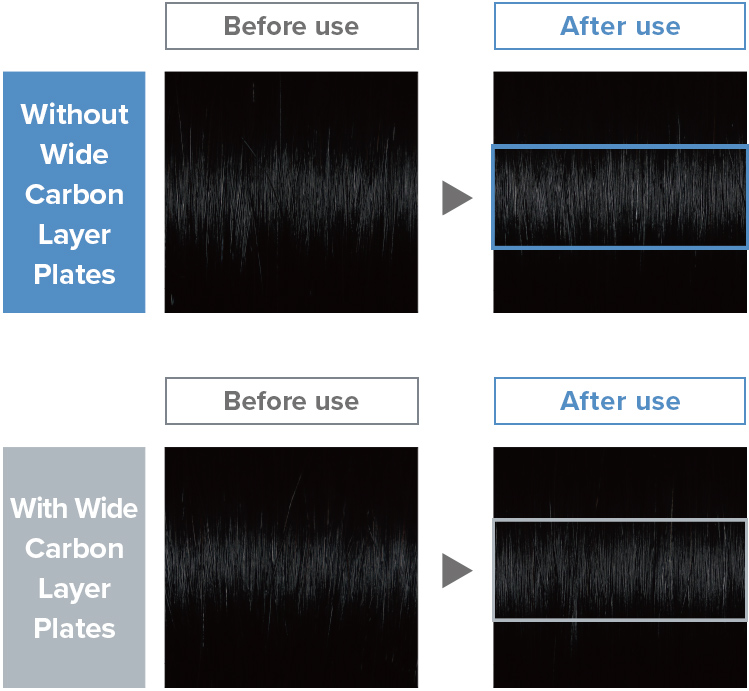 Before use

After use

Without Wide Carbon Layer Plates

Before use

After use

With Wide Carbon Layer Plates